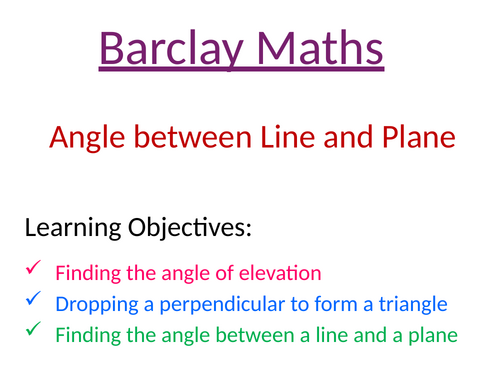 Barclay Maths

Angle between Line and Plane

Learning Objectives:

✓ Finding the angle of elevation
✓ Dropping a perpendicular to form a triangle
✓ Finding the angle between a line and a plane